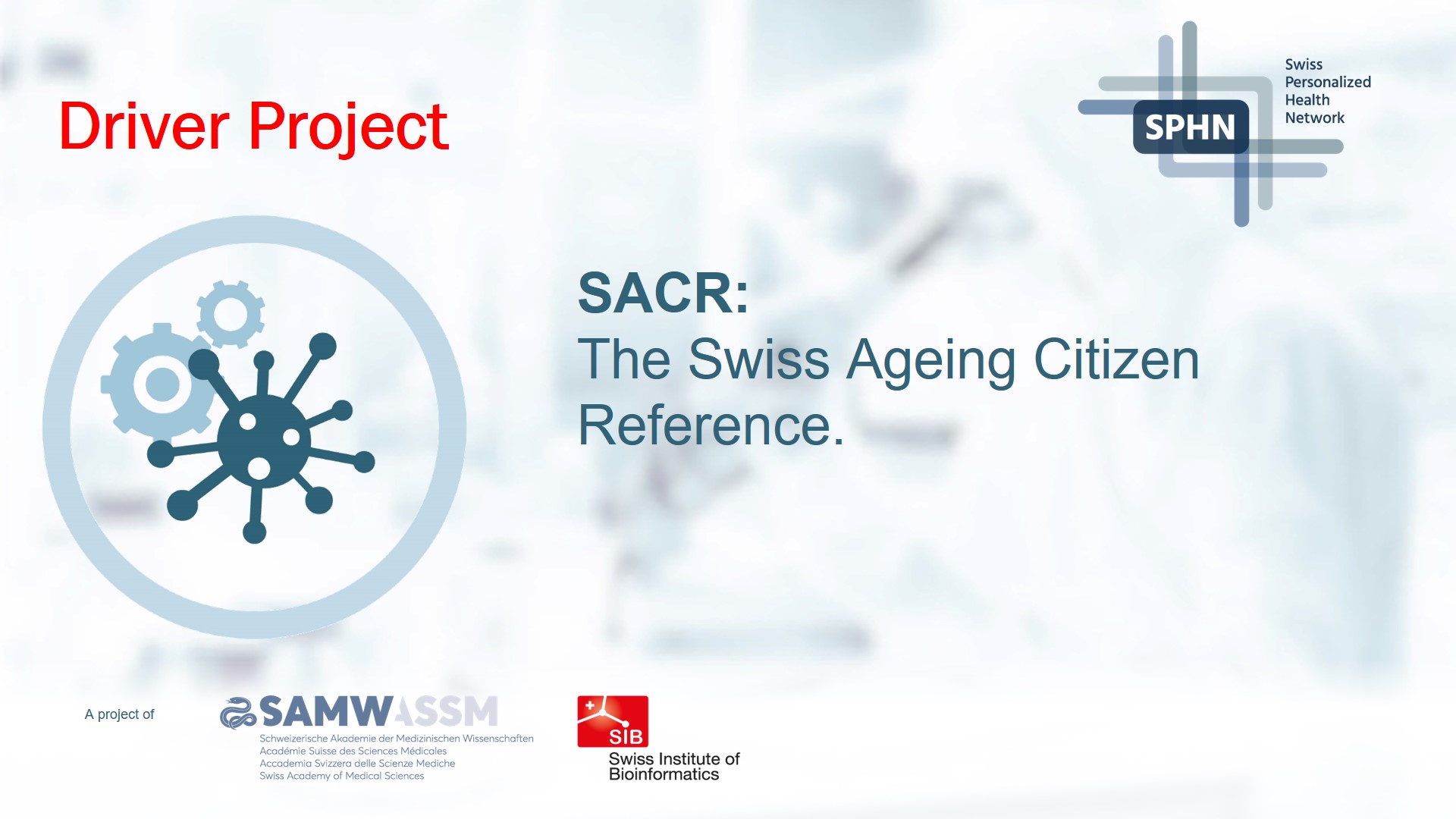 Driver Project

SPHN Swiss Personalized Health Network

SACR:
The Swiss Ageing Citizen Reference.

A project of

SAMW ASSM
Schweizerische Akademie der Medizinischen Wissenschaften
Académie Suisse des Sciences Médicales
Accademia Svizzera delle Scienze Mediche
Swiss Academy of Medical Sciences

SIB
Swiss Institute of Bioinformatics